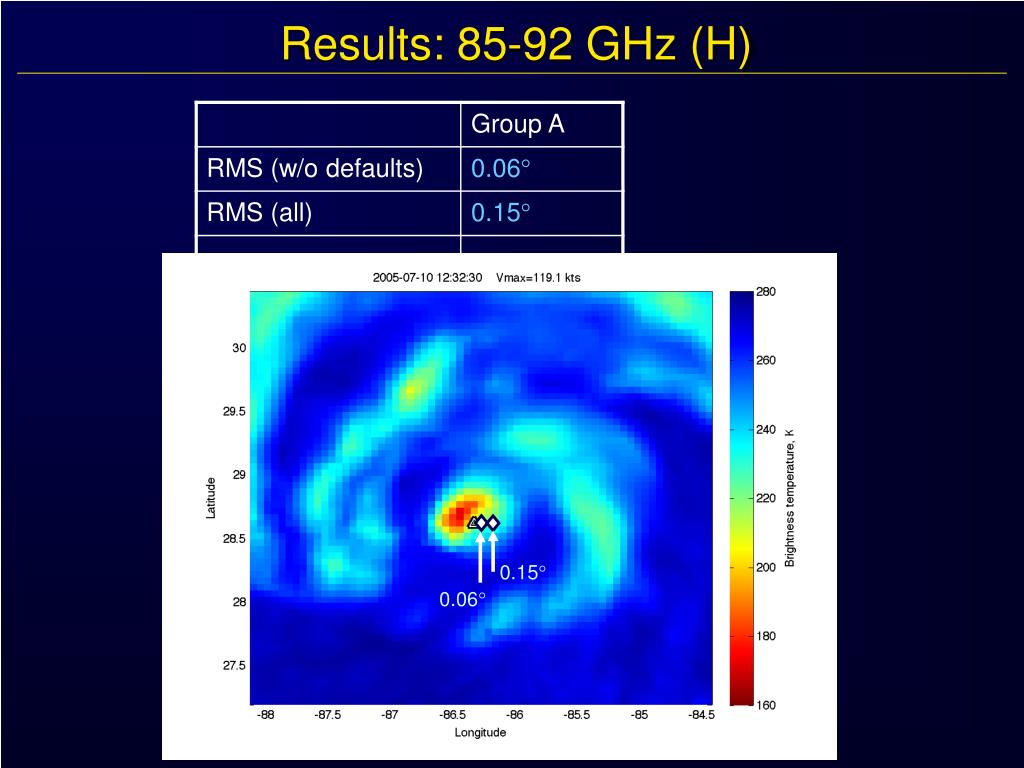 Results: 85-92 GHz (H)

| | Group A |
|---|---|
| RMS (w/o defaults) | 0.06° |
| RMS (all) | 0.15° |
| | |

2005-07-10 12:32:30 Vmax=119.1 kts

30
29.5
29
28.5
28
27.5
Latitude

-88 -87.5 -87 -86.5 -86 -85.5 -85 -84.5
Longitude

0.15°
0.06°

280
260
240
220
200
180
160
Brightness temperature, K